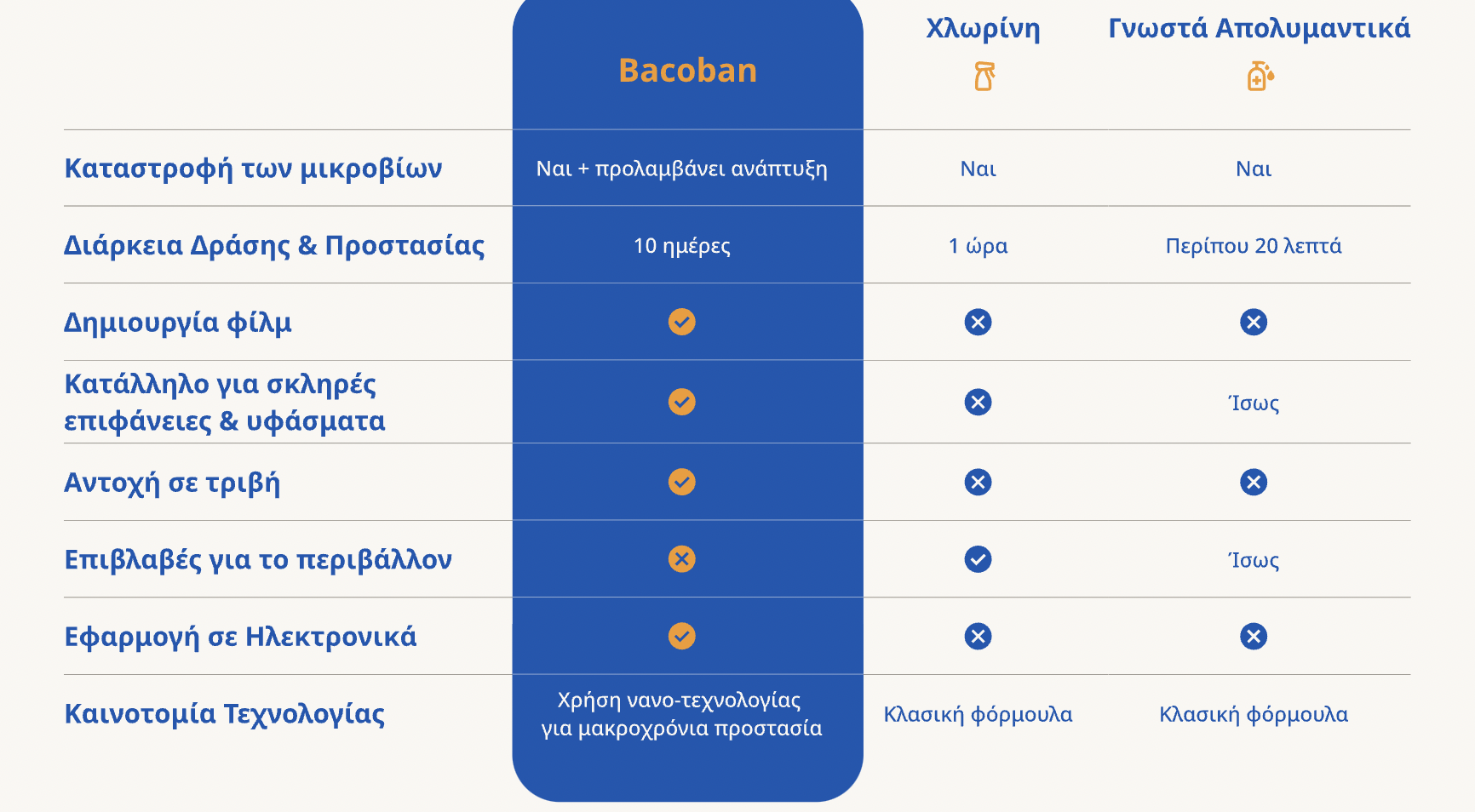 | | Bacoban | Χλωρίνη | Γνωστά Απολυμαντικά |
|---|---|---|---|
| Καταστροφή των μικροβίων | Ναι + προλαμβάνει ανάπτυξη | Ναι | Ναι |
| Διάρκεια Δράσης & Προστασίας | 10 ημέρες | 1 ώρα | Περίπου 20 λεπτά |
| Δημιουργία φίλμ | ✓ | ✗ | ✗ |
| Κατάλληλο για σκληρές επιφάνειες & υφάσματα | ✓ | ✗ | Ίσως |
| Αντοχή σε τριβή | ✓ | ✗ | ✗ |
| Επιβλαβές για το περιβάλλον | ✗ | ✓ | Ίσως |
| Εφαρμογή σε Ηλεκτρονικά | ✓ | ✗ | ✗ |
| Καινοτομία Τεχνολογίας | Χρήση νανο-τεχνολογίας για μακροχρόνια προστασία | Κλασική φόρμουλα | Κλασική φόρμουλα |